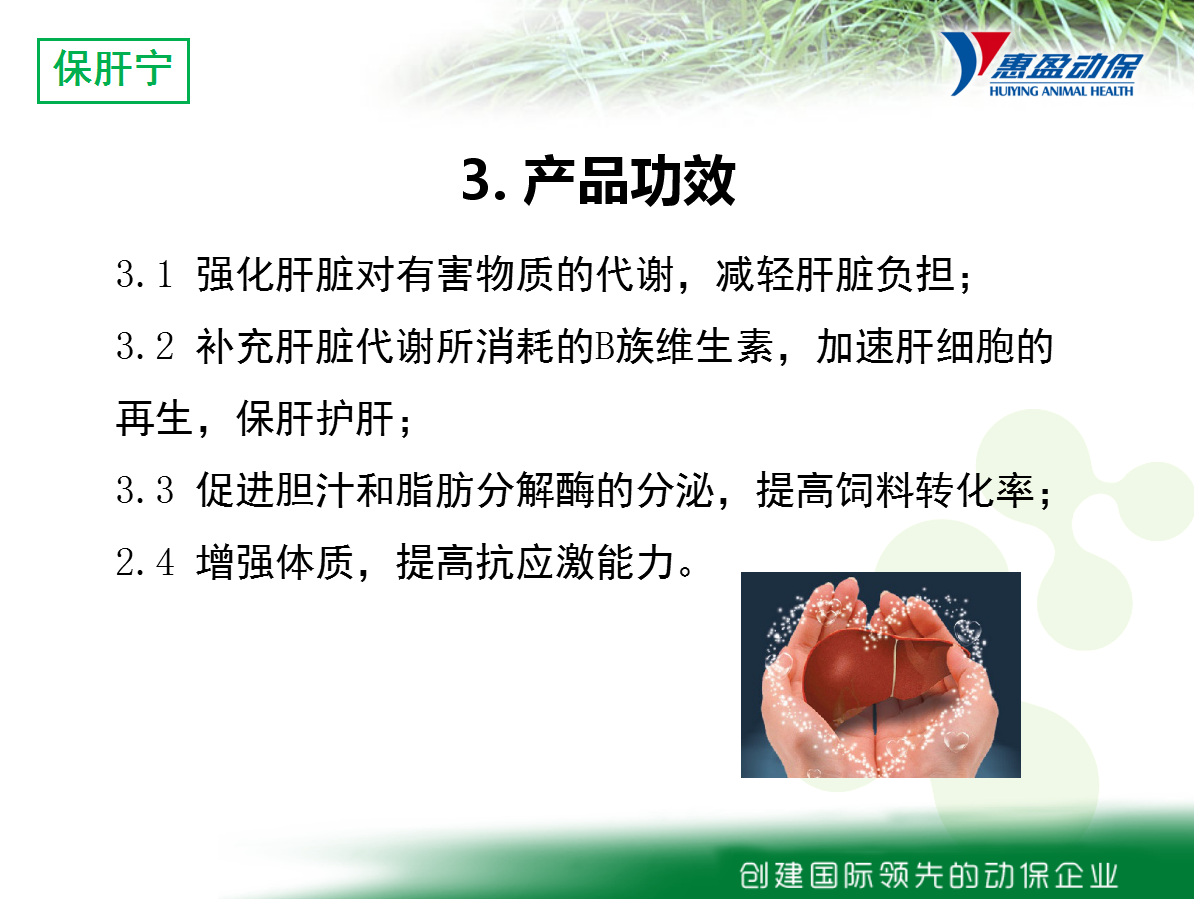 保肝宁

惠盈动保
HUIYING ANIMAL HEALTH

3. 产品功效

3.1 强化肝脏对有害物质的代谢，减轻肝脏负担；

3.2 补充肝脏代谢所消耗的B族维生素，加速肝细胞的再生，保肝护肝；

3.3 促进胆汁和脂肪分解酶的分泌，提高饲料转化率；

2.4 增强体质，提高抗应激能力。

创建国际领先的动保企业